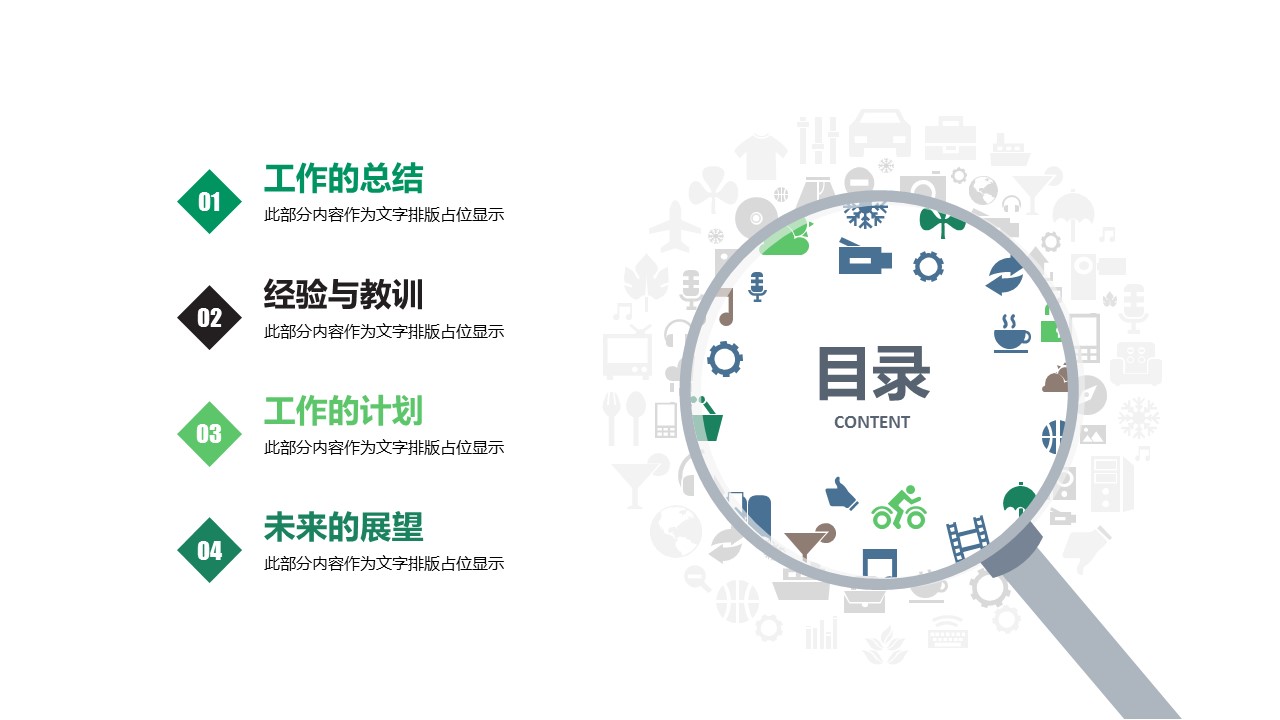 01
工作的总结
此部分内容作为文字排版占位显示

02
经验与教训
此部分内容作为文字排版占位显示

03
工作的计划
此部分内容作为文字排版占位显示

04
未来的展望
此部分内容作为文字排版占位显示

目录
CONTENT